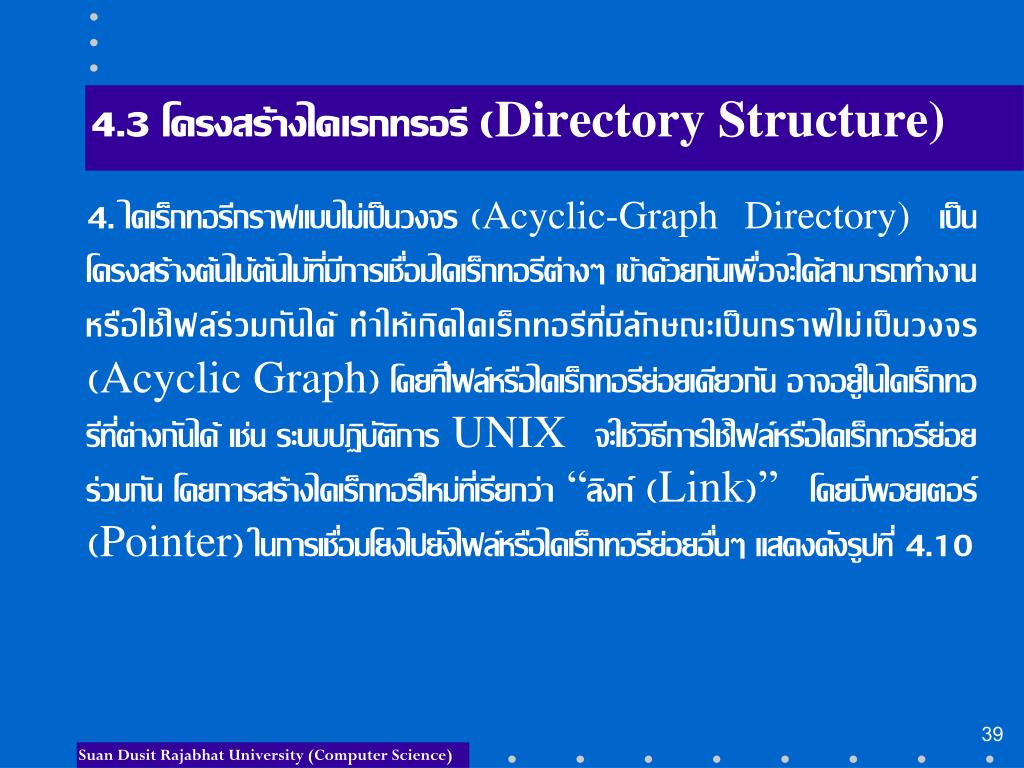 4.3 โครงสร้างไดเรกทรอรี (Directory Structure)

4. ไดเร็กทอรีกราฟแบบไม่เป็นวงจร (Acyclic-Graph Directory) เป็นโครงสร้างต้นไม้ต้นไม้ที่มีการเชื่อมไดเร็กทอรีต่างๆ เข้าด้วยกันเพื่อจะได้สามารถทำงานหรือใช้ไฟล์ร่วมกันได้ ทำให้เกิดไดเร็กทอรีที่มีลักษณะเป็นกราฟไม่เป็นวงจร (Acyclic Graph) โดยที่ไฟล์หรือไดเร็กทอรีย่อยเดียวกัน อาจอยู่ในไดเร็กทอรีที่ต่างกันได้ เช่น ระบบปฏิบัติการ UNIX จะใช้วิธีการใช้ไฟล์หรือไดเร็กทอรีย่อยร่วมกัน โดยการสร้างไดเร็กทอรีใหม่ที่เรียกว่า “ลิงก์ (Link)” โดยมีพอยเตอร์ (Pointer) ในการเชื่อมโยงไปยังไฟล์หรือไดเร็กทอรีย่อยอื่นๆ แสดงดังรูปที่ 4.10

39

Suan Dusit Rajabhat University (Computer Science)